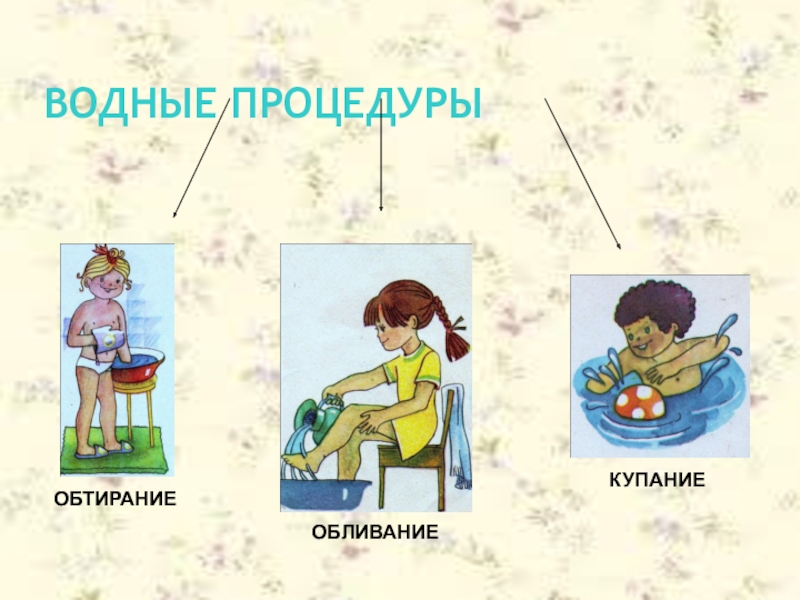 ВОДНЫЕ ПРОЦЕДУРЫ

ОБТИРАНИЕ

ОБЛИВАНИЕ

КУПАНИЕ